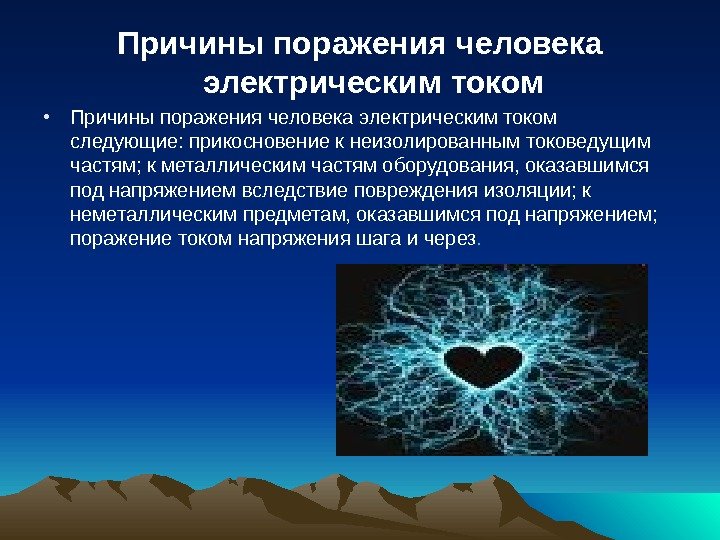 Причины поражения человека электрическим током

• Причины поражения человека электрическим током следующие: прикосновение к неизолированным токоведущим частям; к металлическим частям оборудования, оказавшимся под напряжением вследствие повреждения изоляции; к неметаллическим предметам, оказавшимся под напряжением; поражение током напряжения шага и через.